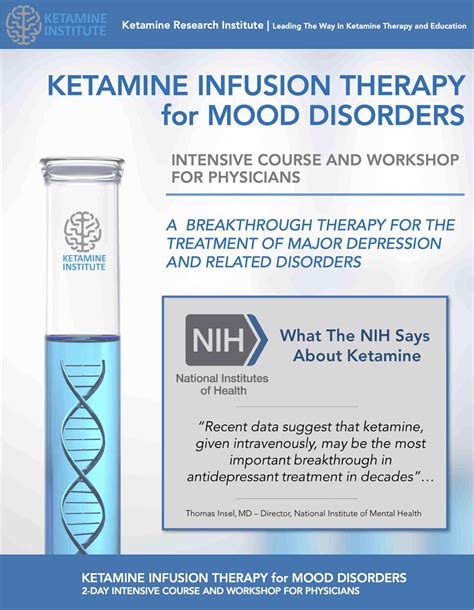 KETAMINE INSTITUTE

Ketamine Research Institute | Leading The Way In Ketamine Therapy and Education

KETAMINE INFUSION THERAPY for MOOD DISORDERS

INTENSIVE COURSE AND WORKSHOP FOR PHYSICIANS

A BREAKTHROUGH THERAPY FOR THE TREATMENT OF MAJOR DEPRESSION AND RELATED DISORDERS

KETAMINE INSTITUTE

NIH

National Institutes of Health

What The NIH Says About Ketamine

"Recent data suggest that ketamine, given intravenously, may be the most important breakthrough in antidepressant treatment in decades"...

Thomas Insel, MD – Director, National Institute of Mental Health

KETAMINE INFUSION THERAPY for MOOD DISORDERS
2-DAY INTENSIVE COURSE AND WORKSHOP FOR PHYSICIANS